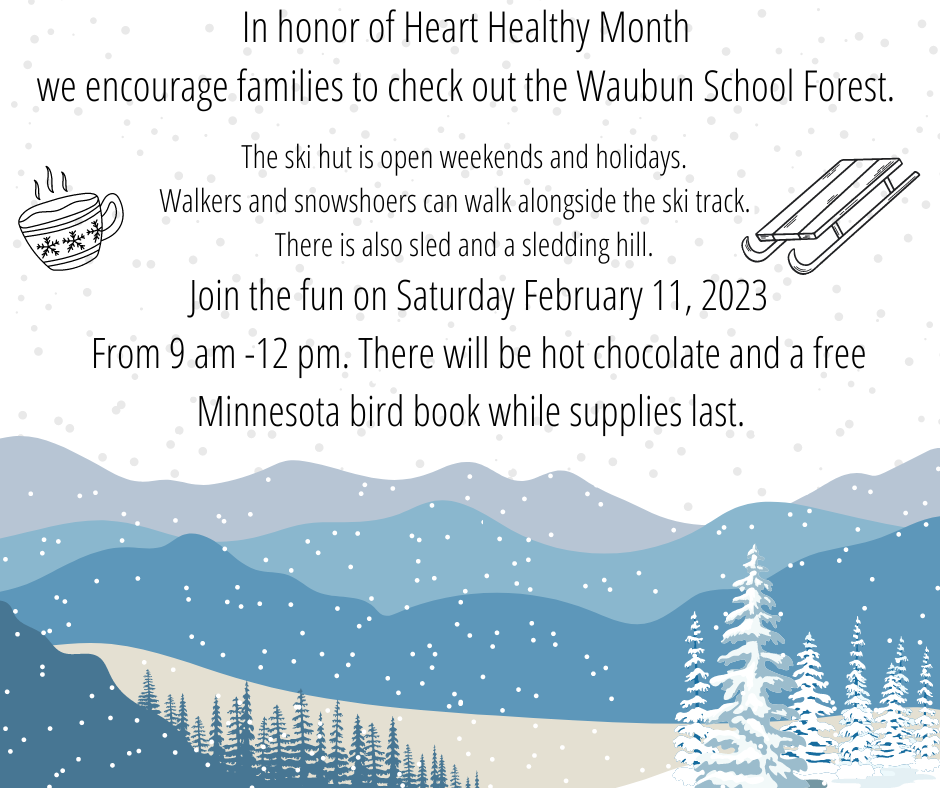 In honor of Heart Healthy Month
we encourage families to check out the Waubun School Forest.

The ski hut is open weekends and holidays.
Walkers and snowshoers can walk alongside the ski track.
There is also sled and a sledding hill.

Join the fun on Saturday February 11, 2023
From 9 am -12 pm. There will be hot chocolate and a free
Minnesota bird book while supplies last.